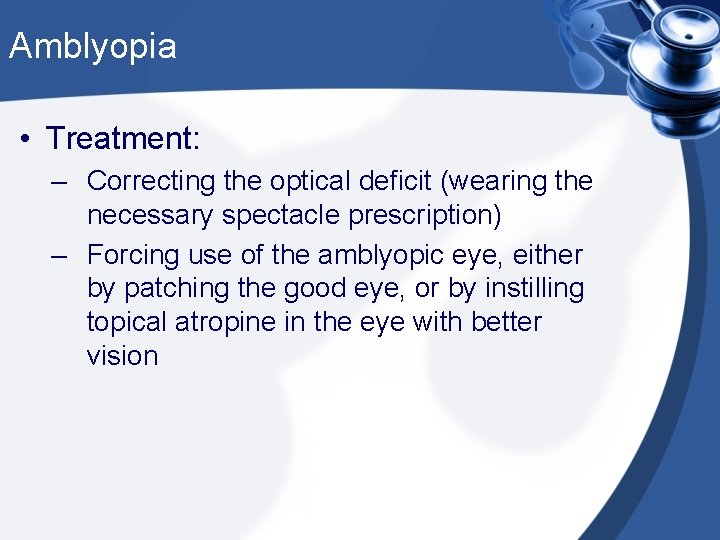 Amblyopia

• Treatment:
– Correcting the optical deficit (wearing the necessary spectacle prescription)
– Forcing use of the amblyopic eye, either by patching the good eye, or by instilling topical atropine in the eye with better vision